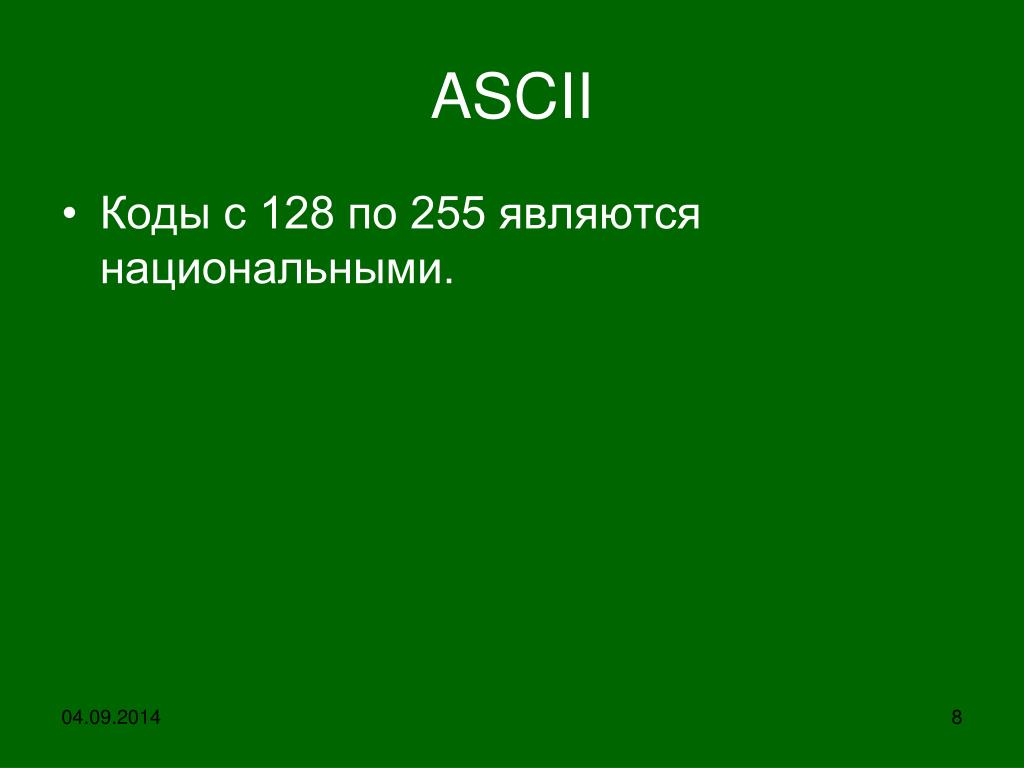 ASCII

• Коды с 128 по 255 являются национальными.

04.09.2014

8